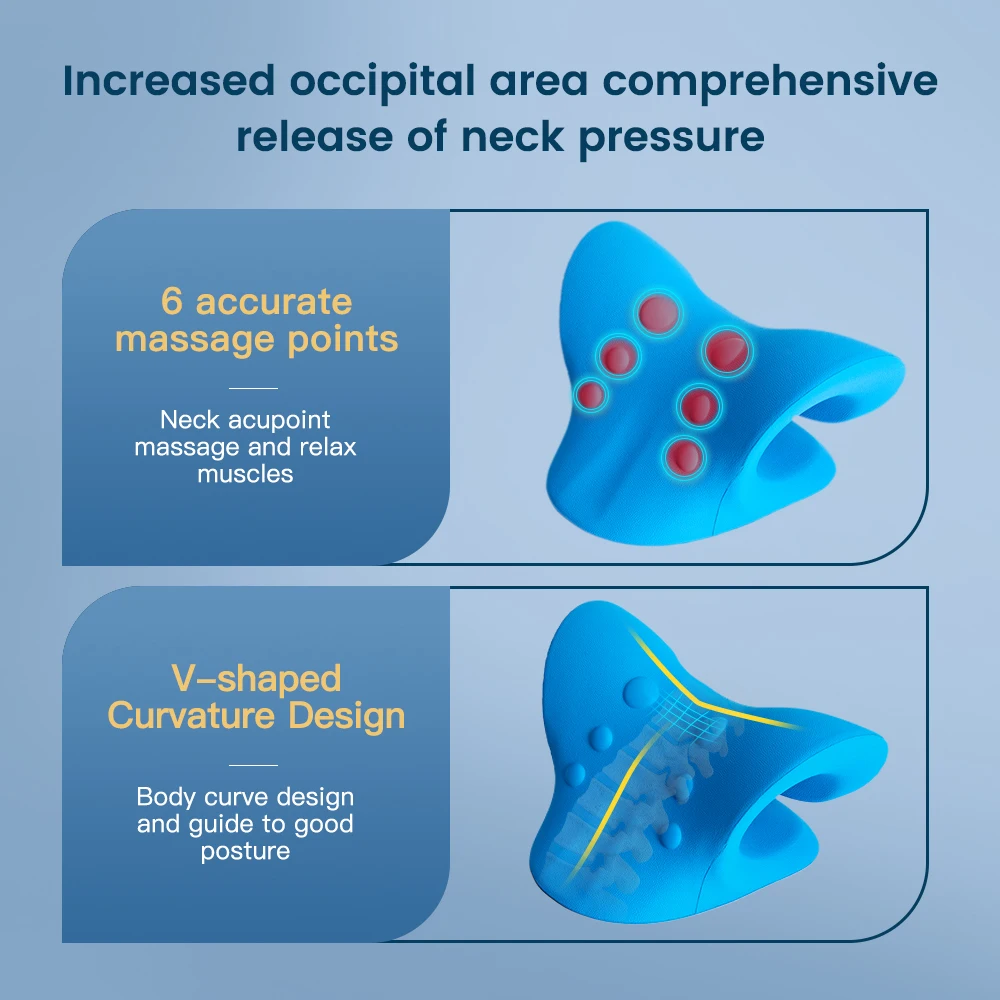 Increased occipital area comprehensive release of neck pressure

6 accurate massage points

Neck acupoint massage and relax muscles

V-shaped Curvature Design

Body curve design and guide to good posture